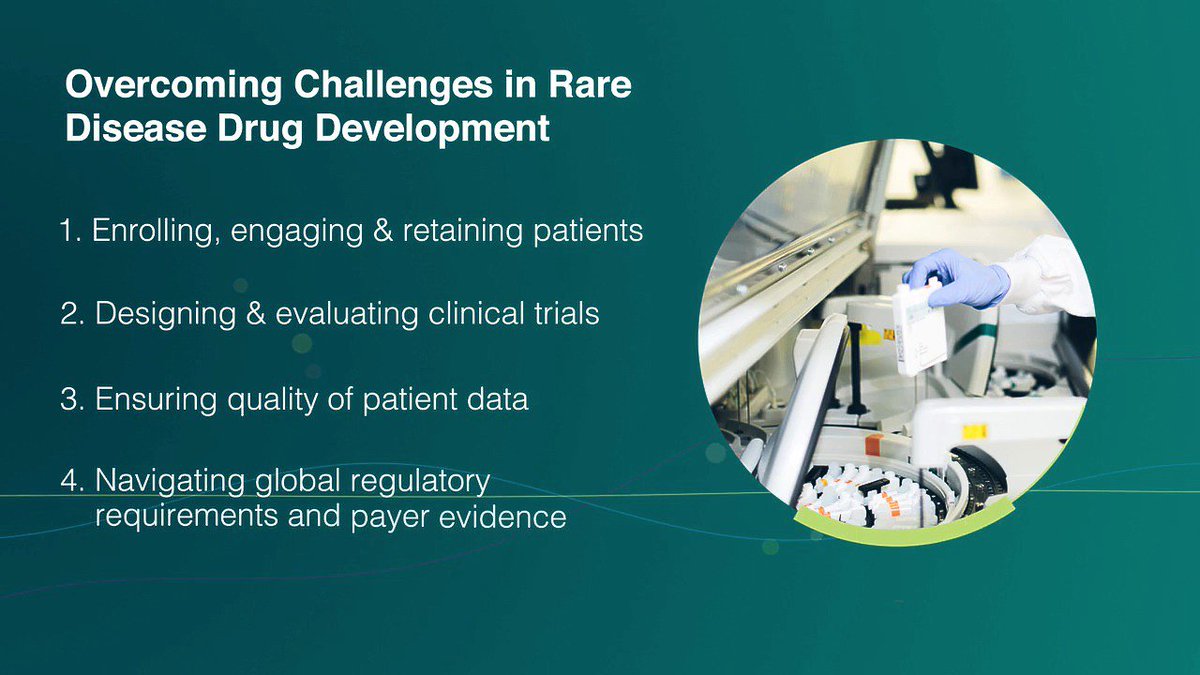 Overcoming Challenges in Rare Disease Drug Development

1. Enrolling, engaging & retaining patients

2. Designing & evaluating clinical trials

3. Ensuring quality of patient data

4. Navigating global regulatory requirements and payer evidence